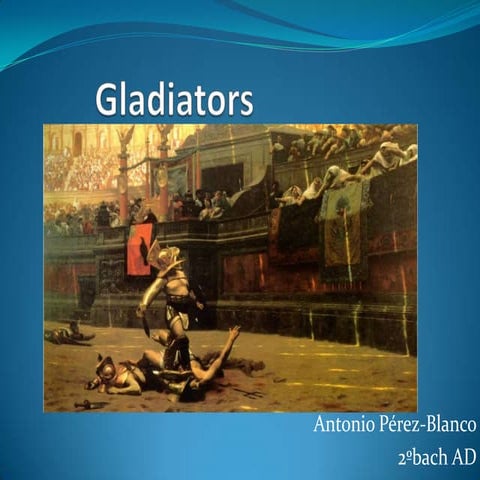 Gladiators

Antonio Pérez-Blanco

2ºbach AD